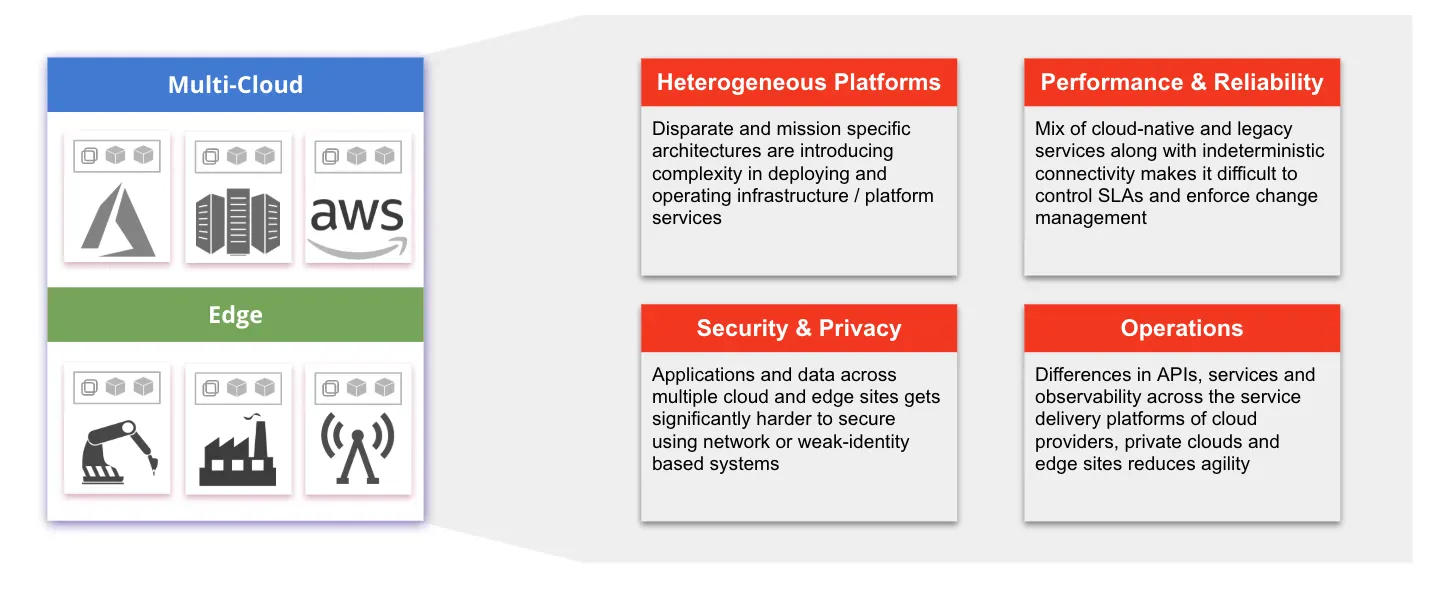 Multi-Cloud

aws

Edge

Heterogeneous Platforms

Disparate and mission specific architectures are introducing complexity in deploying and operating infrastructure / platform services

Performance & Reliability

Mix of cloud-native and legacy services along with indeterministic connectivity makes it difficult to control SLAs and enforce change management

Security & Privacy

Applications and data across multiple cloud and edge sites gets significantly harder to secure using network or weak-identity based systems

Operations

Differences in APIs, services and observability across the service delivery platforms of cloud providers, private clouds and edge sites reduces agility